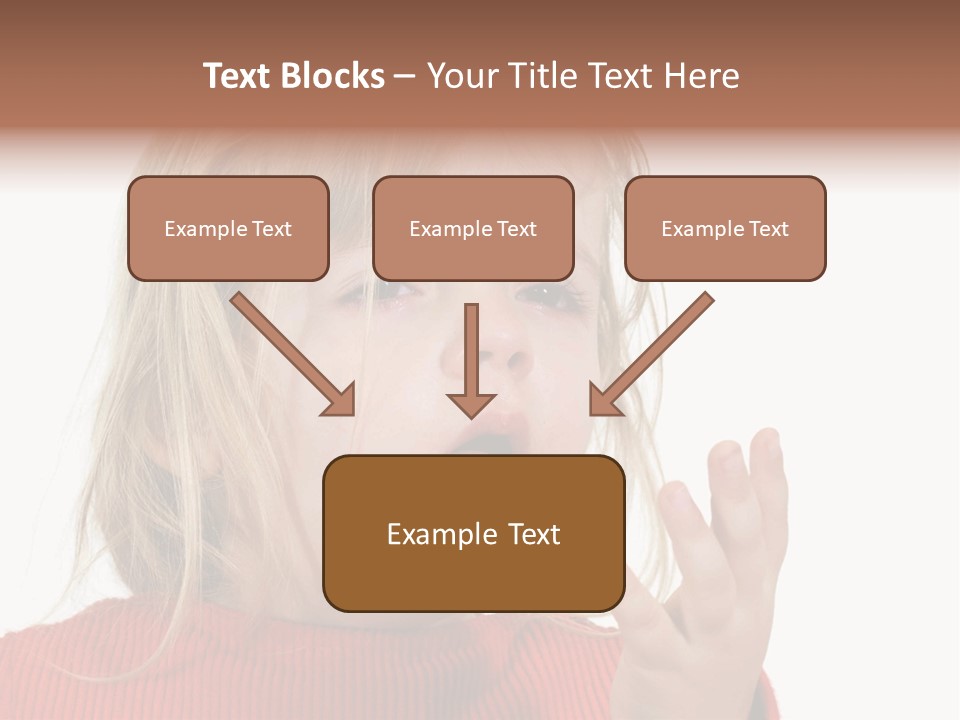 Text Blocks – Your Title Text Here

Example Text

Example Text

Example Text

Example Text